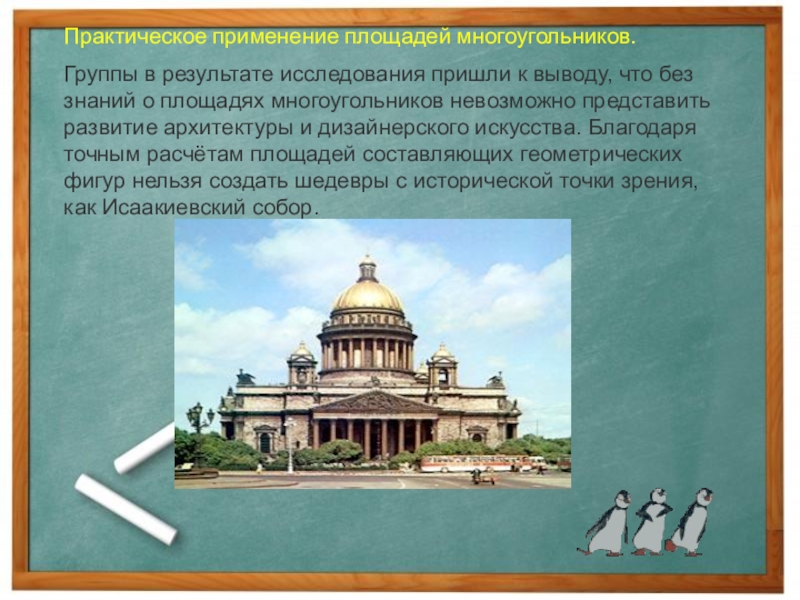 Практическое применение площадей многоугольников.

Группы в результате исследования пришли к выводу, что без знаний о площадях многоугольников невозможно представить развитие архитектуры и дизайнерского искусства. Благодаря точным расчётам площадей составляющих геометрических фигур нельзя создать шедевры с исторической точки зрения, как Исаакиевский собор.